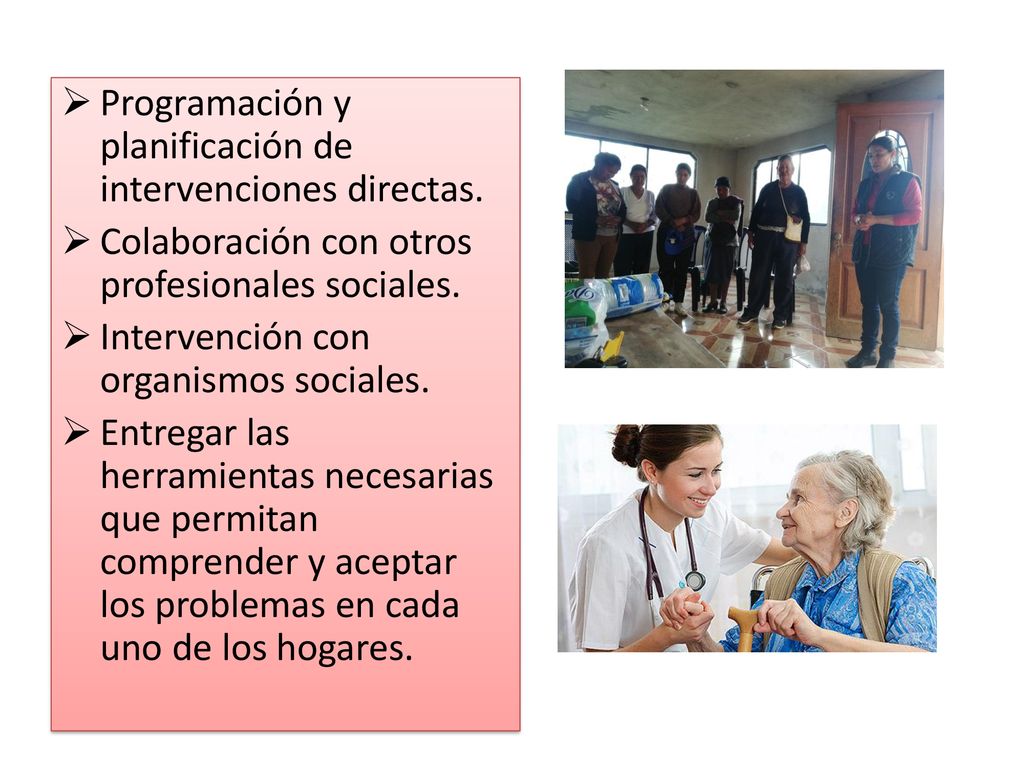 ➢ Programación y planificación de intervenciones directas.

➢ Colaboración con otros profesionales sociales.

➢ Intervención con organismos sociales.

➢ Entregar las herramientas necesarias que permitan comprender y aceptar los problemas en cada uno de los hogares.